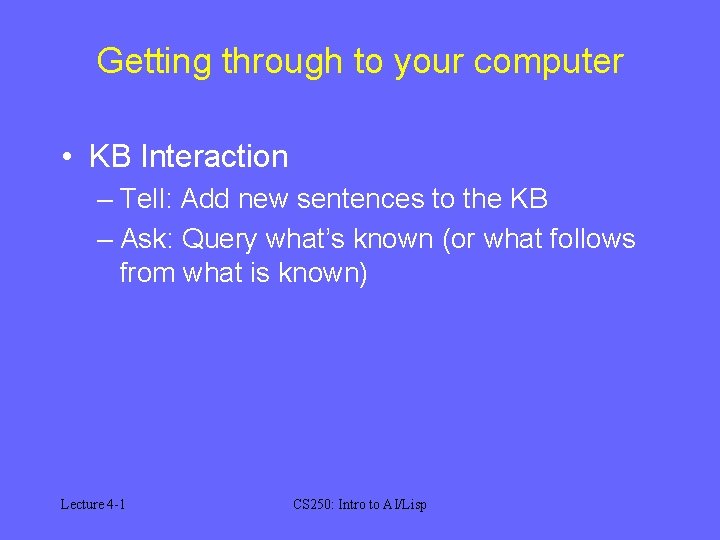 Getting through to your computer

• KB Interaction
– Tell: Add new sentences to the KB
– Ask: Query what's known (or what follows from what is known)

Lecture 4-1

CS250: Intro to AI/Lisp